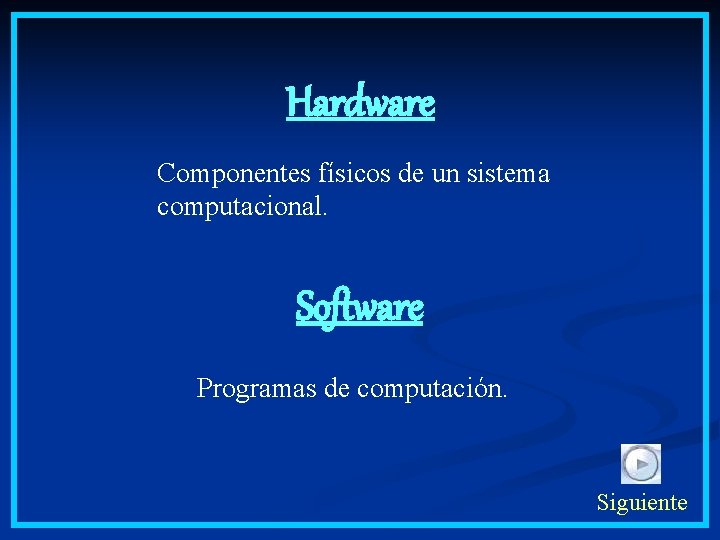 Hardware

Componentes físicos de un sistema computacional.

Software

Programas de computación.

Siguiente